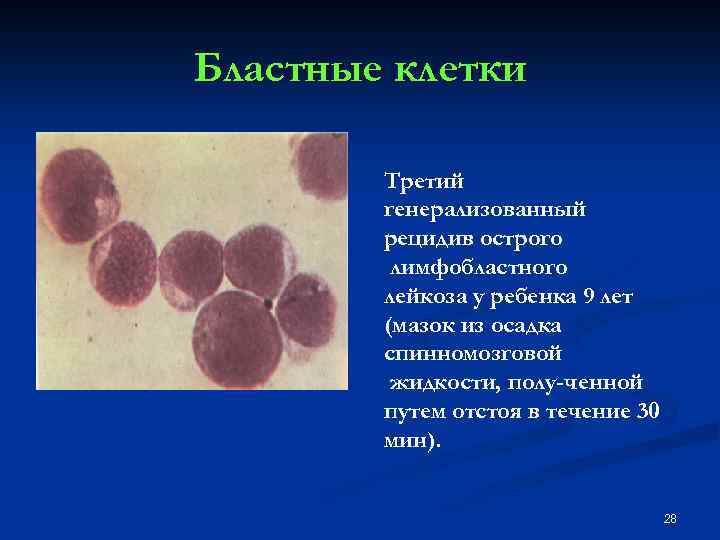 Бластные клетки

Третий генерализованный рецидив острого лимфобластного лейкоза у ребенка 9 лет (мазок из осадка спинномозговой жидкости, полу-ченной путем отстоя в течение 30 мин).

28